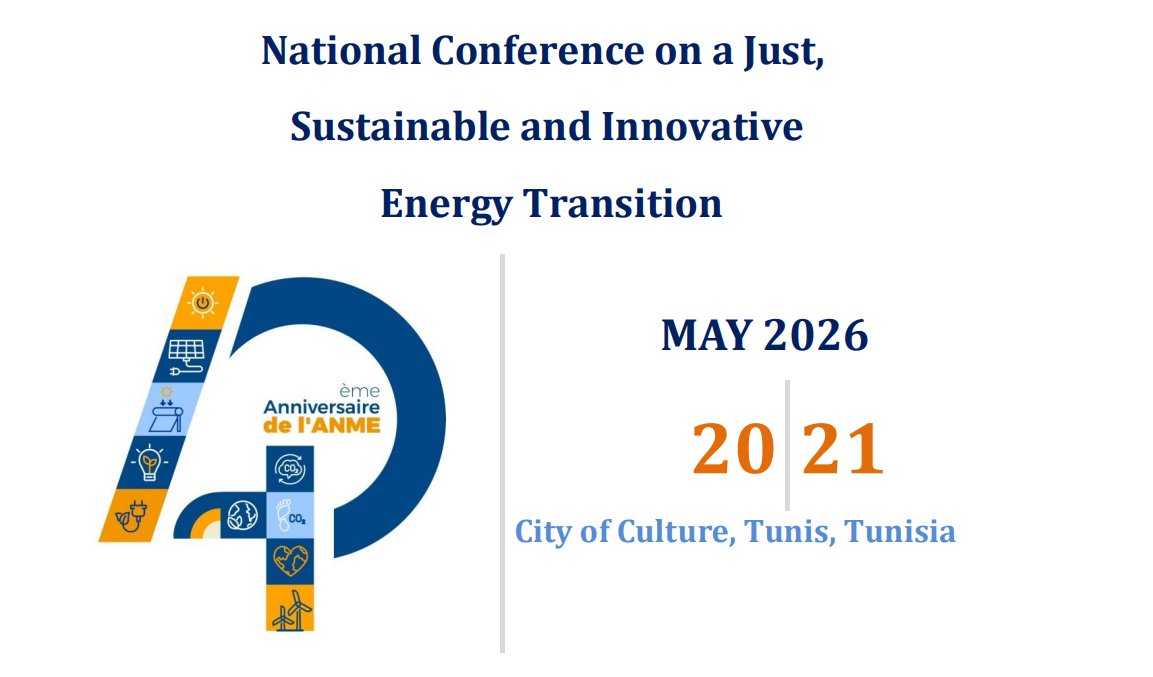 National Conference on a Just, Sustainable and Innovative Energy Transition

ème
Anniversaire
de l'ANME

$CO_2$

$CO_2$

MAY 2026

20 21

City of Culture, Tunis, Tunisia